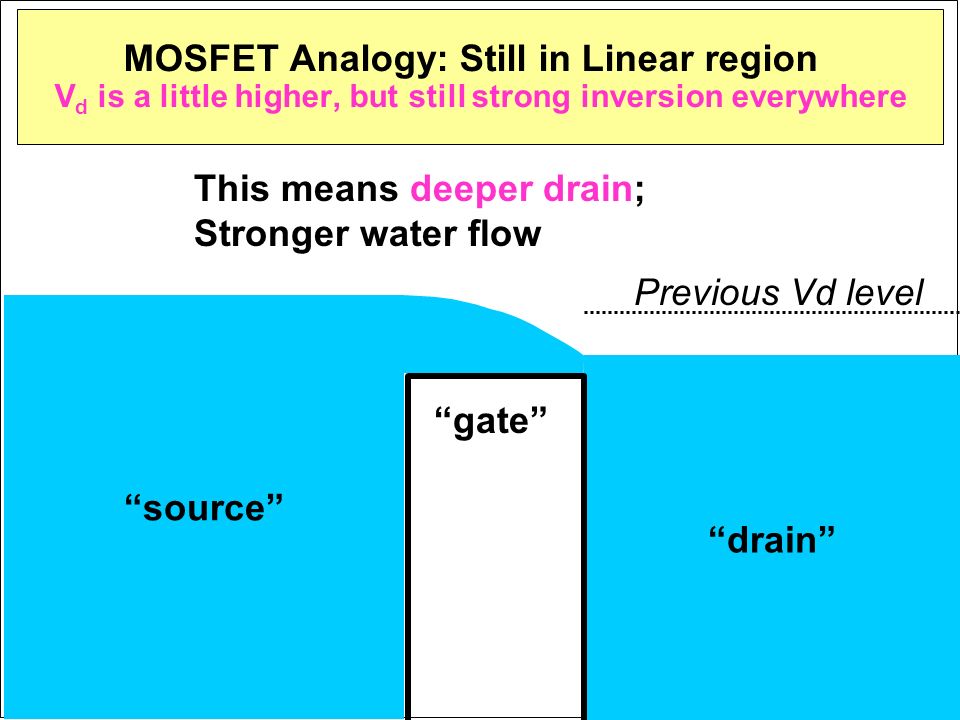 MOSFET Analogy: Still in Linear region
$V_d$ is a little higher, but still strong inversion everywhere

This means deeper drain;
Stronger water flow

Previous Vd level

“gate”

“source”

“drain”